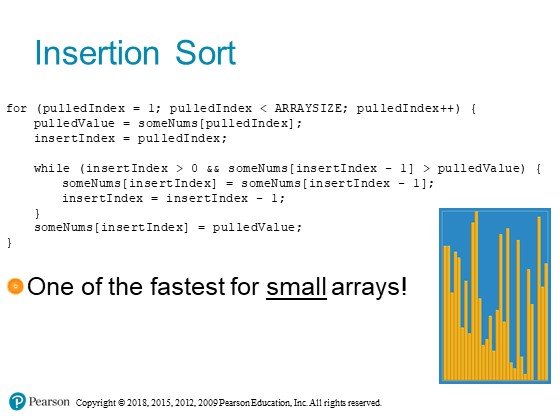 Insertion Sort

for (pulledIndex = 1; pulledIndex < ARRAYSIZE; pulledIndex++) {
    pulledValue = someNums[pulledIndex];
    insertIndex = pulledIndex;

    while (insertIndex > 0 && someNums[insertIndex - 1] > pulledValue) {
        someNums[insertIndex] = someNums[insertIndex - 1];
        insertIndex = insertIndex - 1;
    }
    someNums[insertIndex] = pulledValue;
}

One of the fastest for small arrays!

Pearson Copyright © 2018, 2015, 2012, 2009 Pearson Education, Inc. All rights reserved.